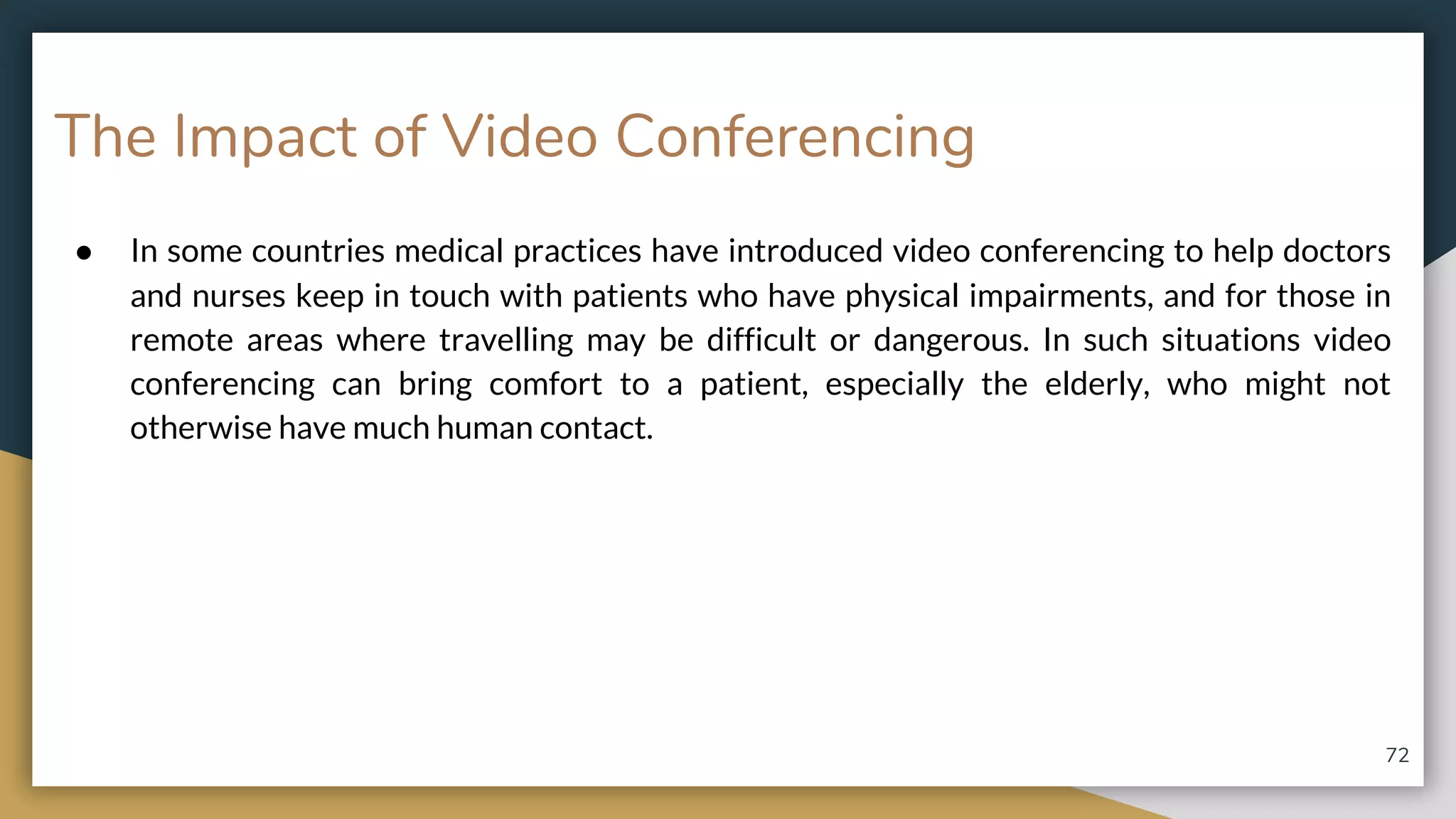 The Impact of Video Conferencing

● In some countries medical practices have introduced video conferencing to help doctors and nurses keep in touch with patients who have physical impairments, and for those in remote areas where travelling may be difficult or dangerous. In such situations video conferencing can bring comfort to a patient, especially the elderly, who might not otherwise have much human contact.

72